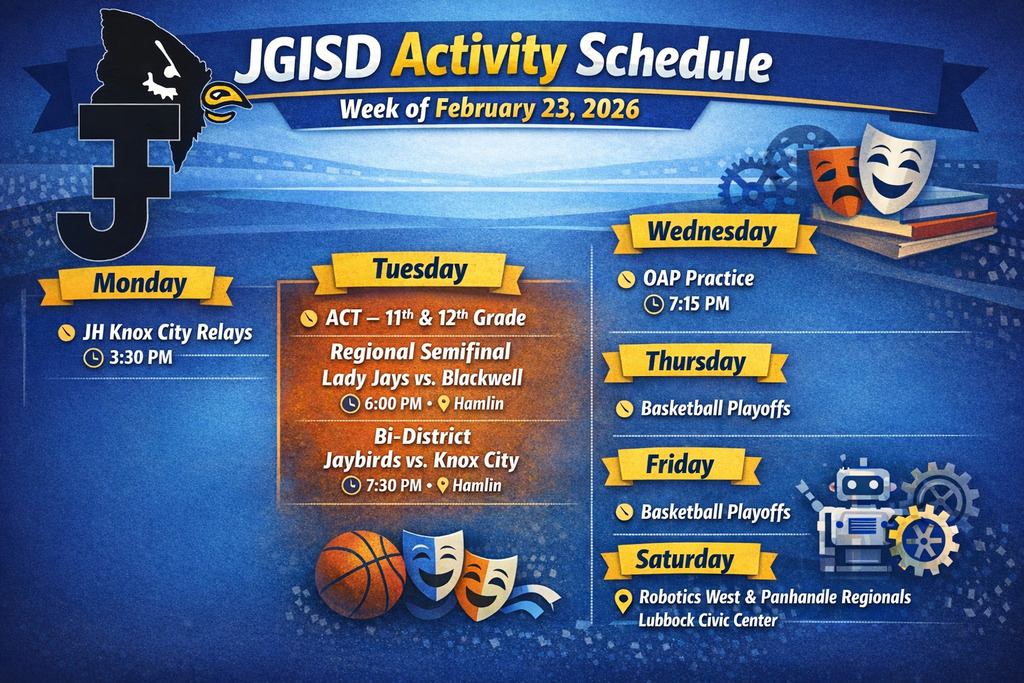 JGISD Activity Schedule
Week of February 23, 2026

Monday
JH Knox City Relays
3:30 PM

Tuesday
ACT – 11th & 12th Grade
Regional Semifinal
Lady Jays vs. Blackwell
6:00 PM • Hamlin
Bi-District
Jaybirds vs. Knox City
7:30 PM • Hamlin

Wednesday
OAP Practice
7:15 PM

Thursday
Basketball Playoffs

Friday
Basketball Playoffs

Saturday
Robotics West & Panhandle Regionals
Lubbock Civic Center